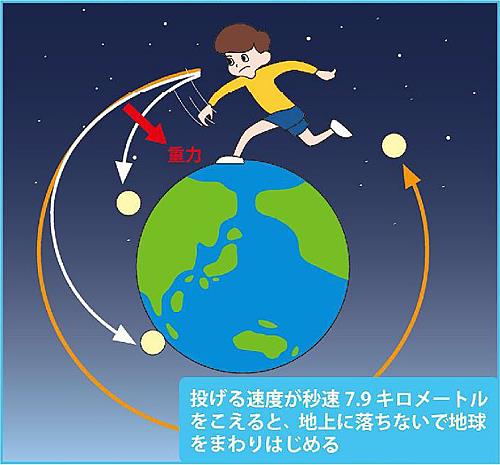 重力

投げる速度が秒速 7.9 キロメートルをこえると、地上に落ちないで地球をまわりはじめる